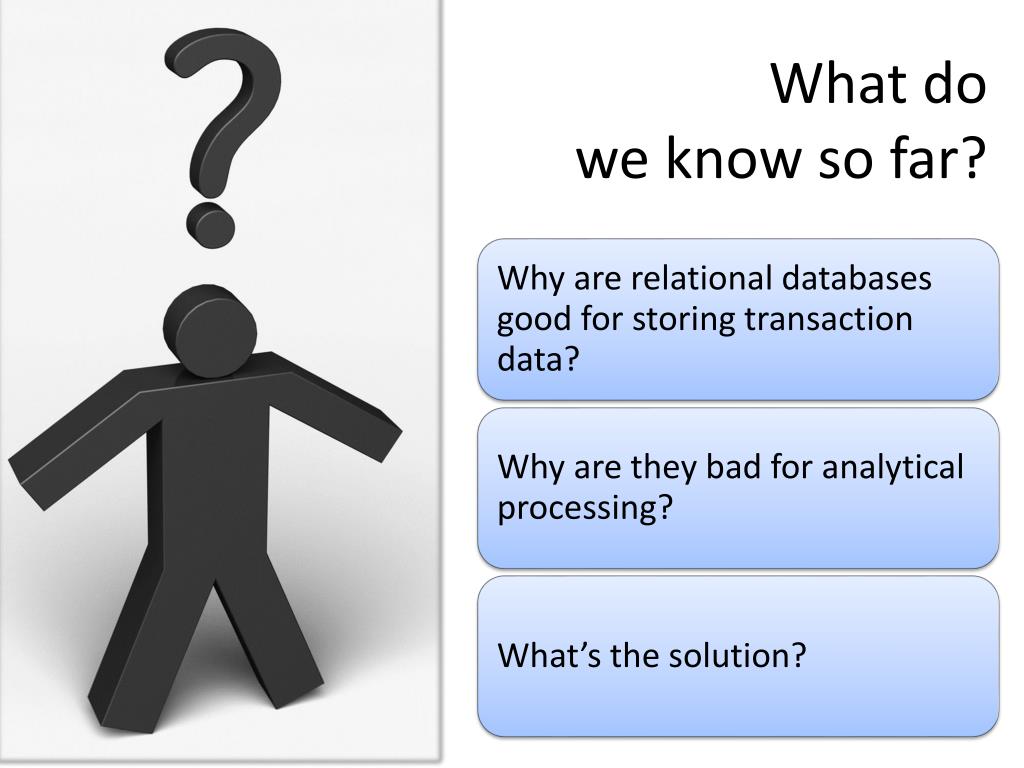 What do we know so far?

Why are relational databases good for storing transaction data?

Why are they bad for analytical processing?

What’s the solution?